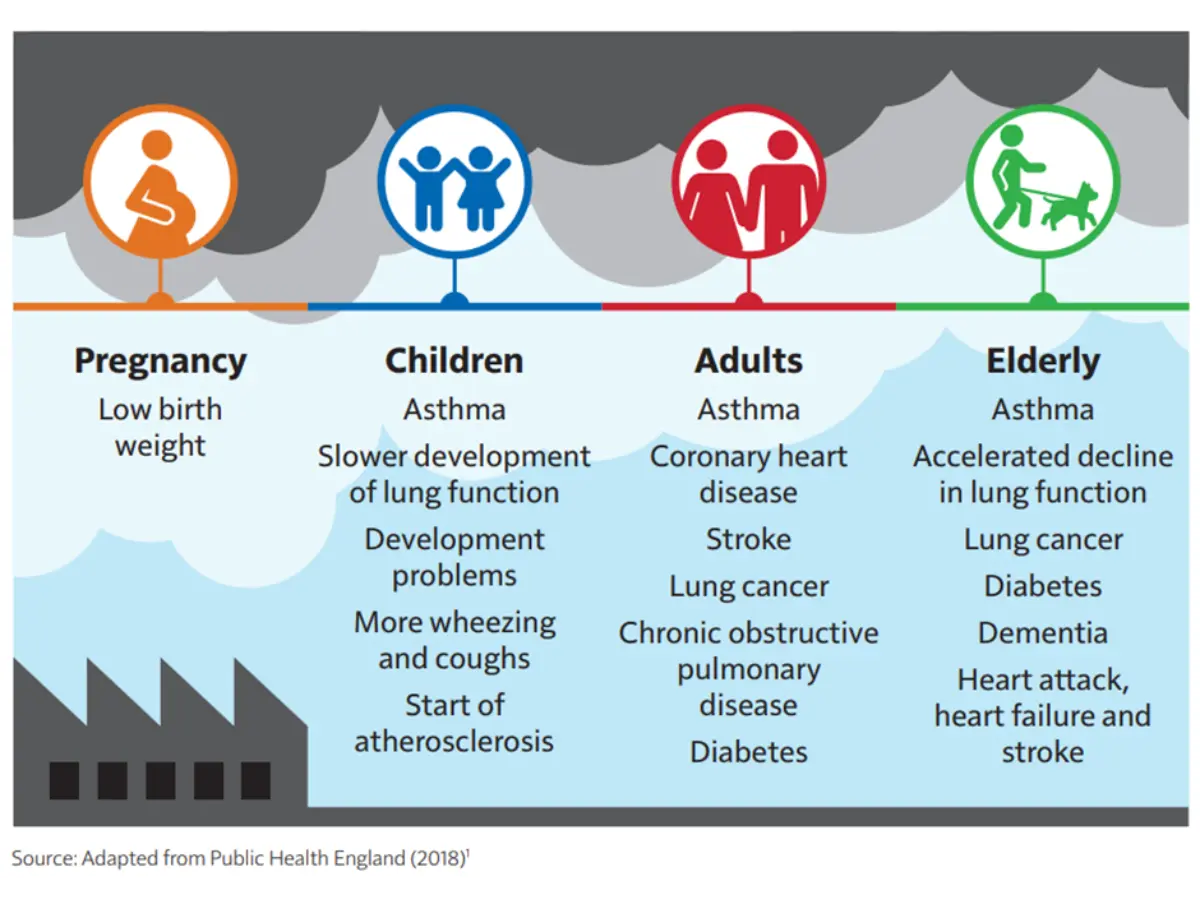 Pregnancy
Low birth weight

Children
Asthma
Slower development of lung function
Development problems
More wheezing and coughs
Start of atherosclerosis

Adults
Asthma
Coronary heart disease
Stroke
Lung cancer
Chronic obstructive pulmonary disease
Diabetes

Elderly
Asthma
Accelerated decline in lung function
Lung cancer
Diabetes
Dementia
Heart attack, heart failure and stroke

Source: Adapted from Public Health England (2018)$^1$